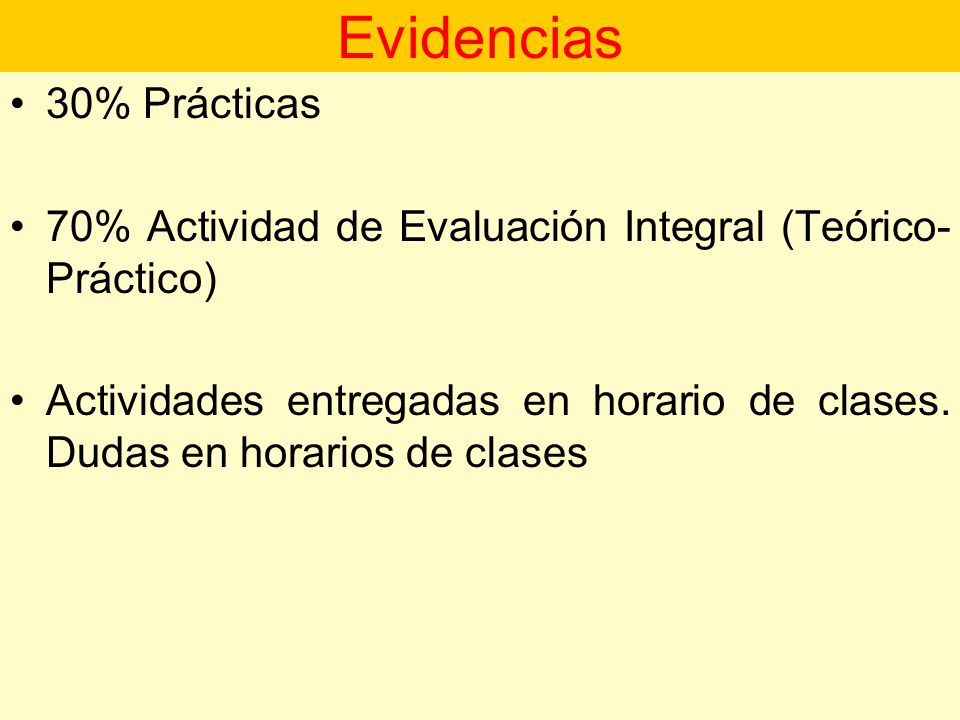 Evidencias

• 30% Prácticas

• 70% Actividad de Evaluación Integral (Teórico-Práctico)

• Actividades entregadas en horario de clases. Dudas en horarios de clases